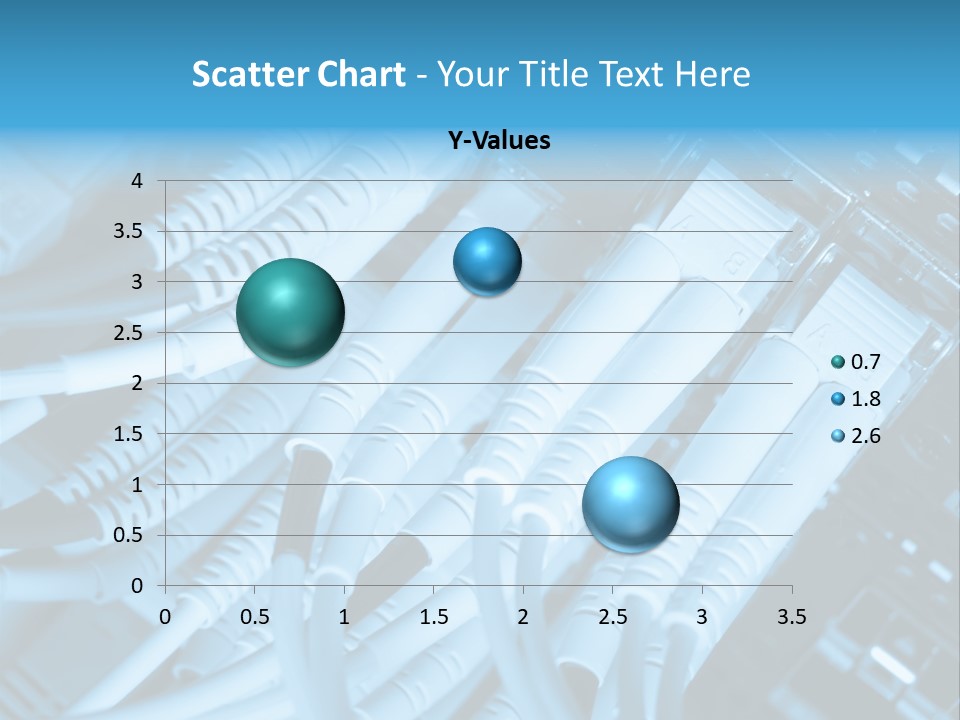 Scatter Chart - Your Title Text Here

Y-Values

4
3.5
3
2.5
2
1.5
1
0.5
0

0 0.5 1 1.5 2 2.5 3 3.5

0.7
1.8
2.6